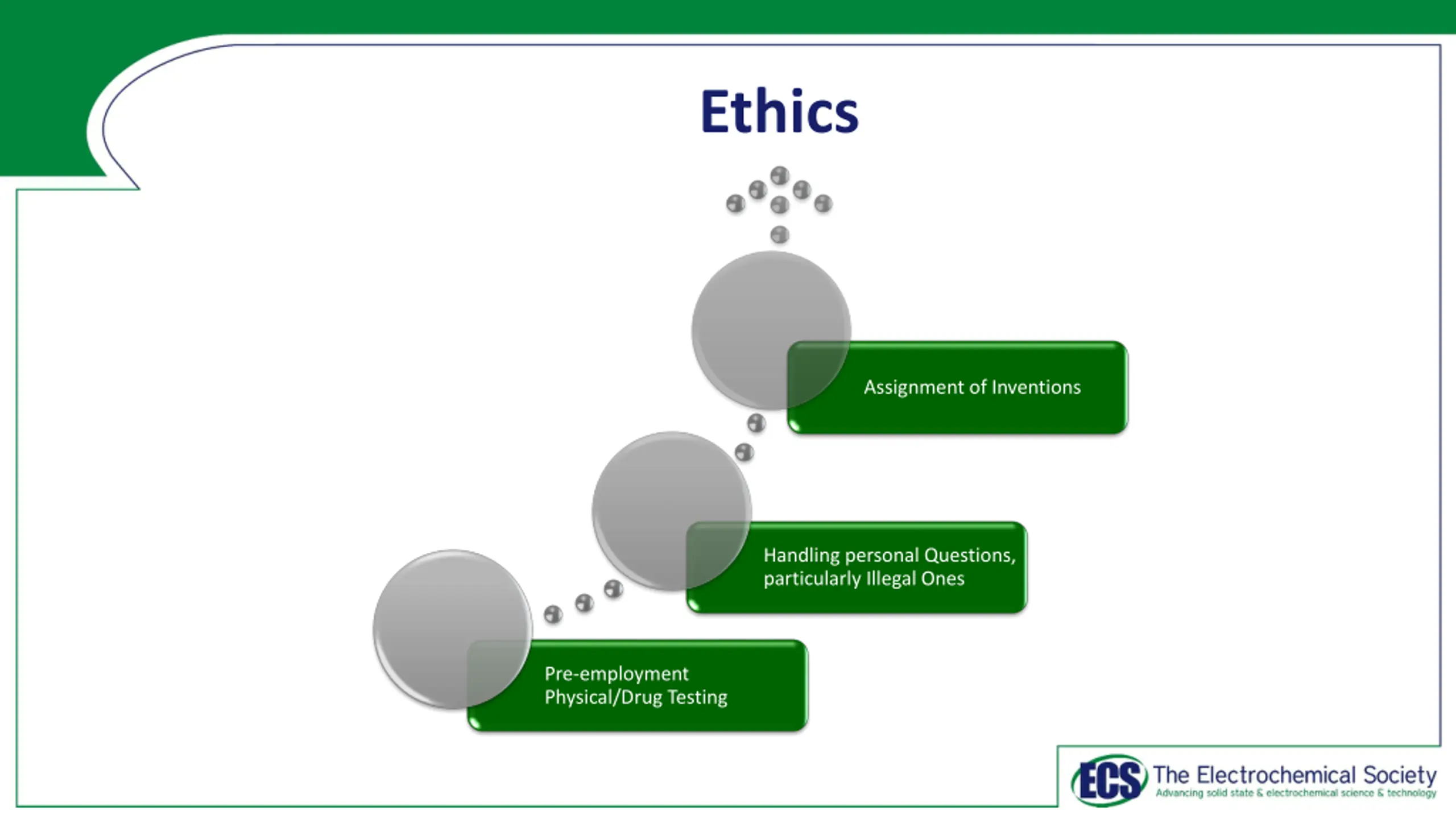 Ethics

Assignment of Inventions

Handling personal Questions, particularly Illegal Ones

Pre-employment Physical/Drug Testing

ECS The Electrochemical Society
Advancing solid state & electrochemical science & technology